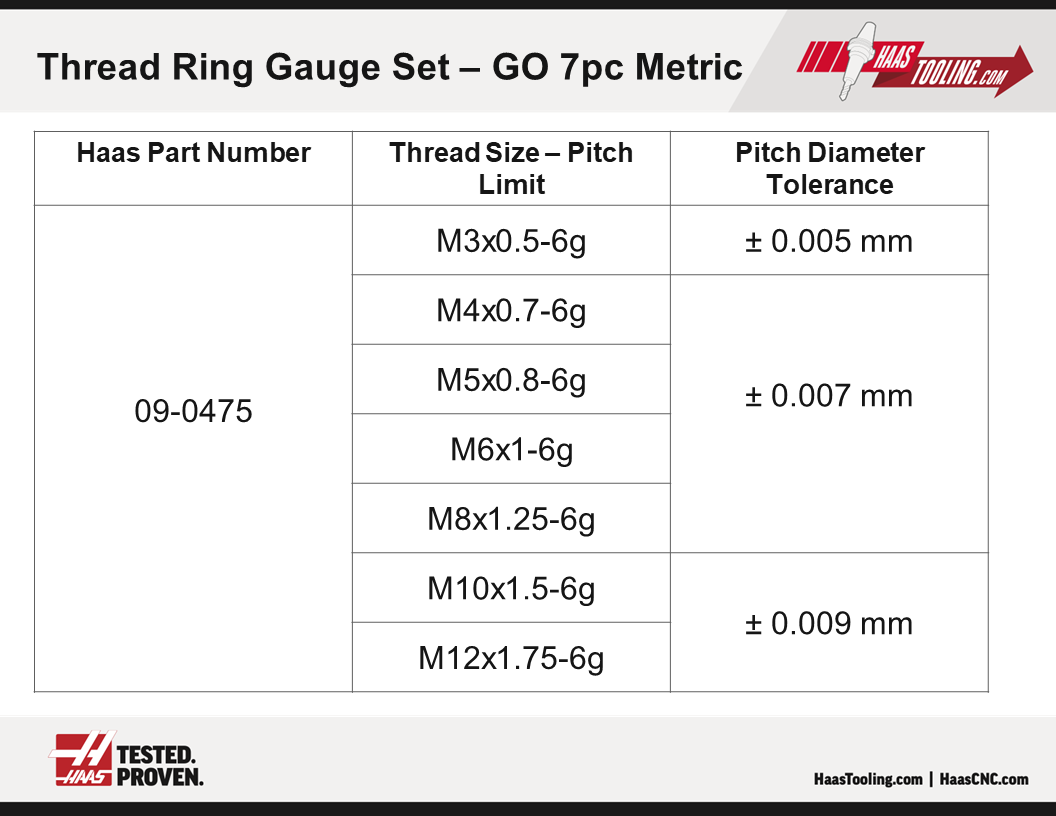 Thread Ring Gauge Set – GO 7pc Metric

HAAS TOOLING.com

| Haas Part Number | Thread Size – Pitch Limit | Pitch Diameter Tolerance |
|---|---|---|
| 09-0475 | M3x0.5-6g | ± 0.005 mm |
| | M4x0.7-6g | ± 0.007 mm |
| | M5x0.8-6g | |
| | M6x1-6g | |
| | M8x1.25-6g | |
| | M10x1.5-6g | ± 0.009 mm |
| | M12x1.75-6g | |

HAAS TESTED. PROVEN.

HaasTooling.com | HaasCNC.com